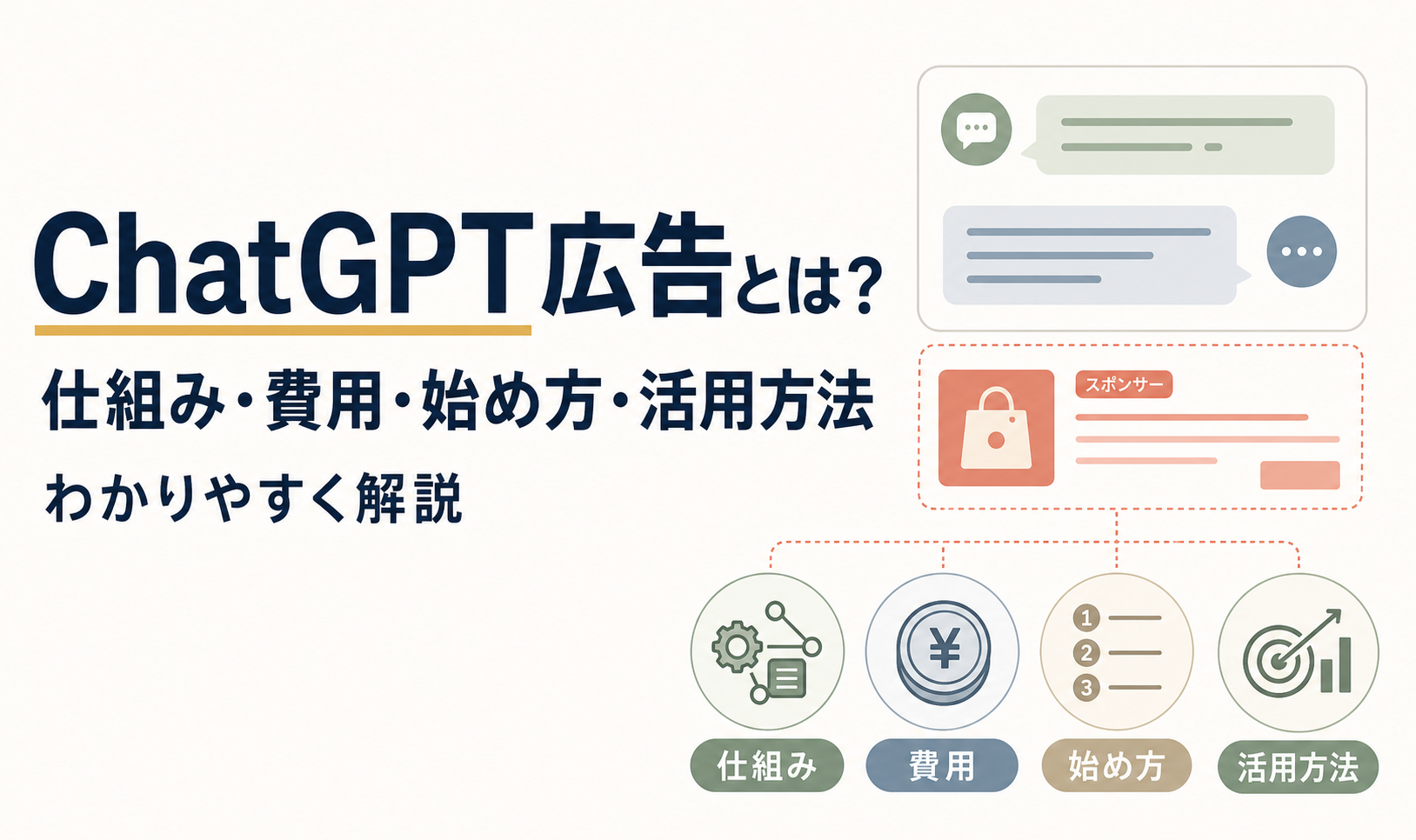 ChatGPT広告とは？
仕組み・費用・始め方・活用方法
わかりやすく解説

スポンサー

¥

1
2
3

仕組み
費用
始め方
活用方法